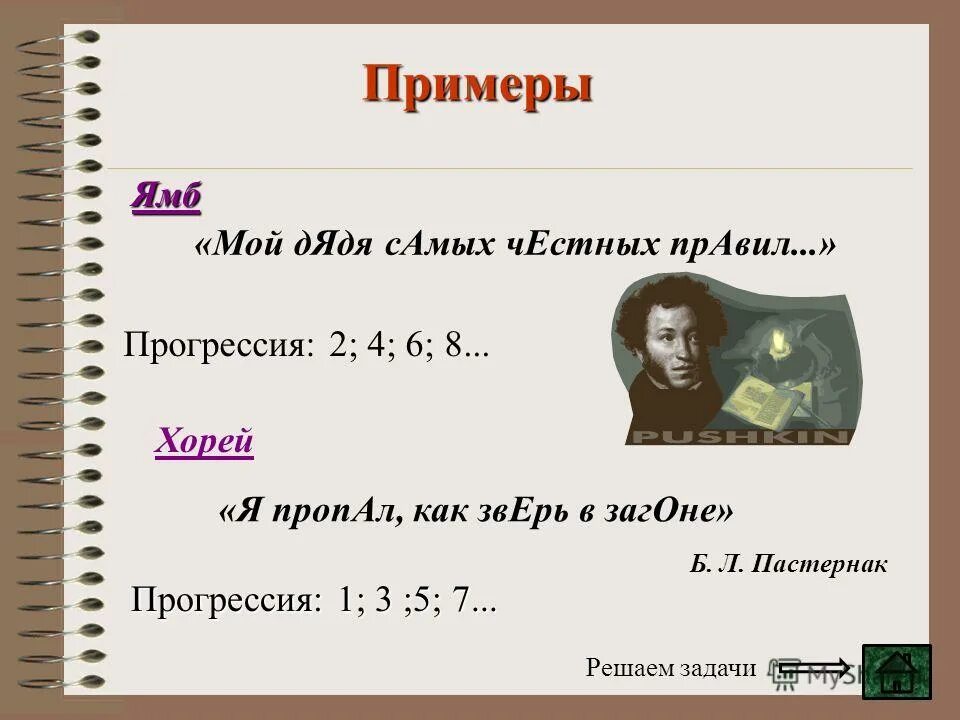 Примеры

Ямб

«Мой дЯдя сАмых чЕстных прАвил...»

Прогрессия: 2; 4; 6; 8...

PUSHKIN

Хорей

«Я пропАл, как звЕрь в загОне»

Б. Л. Пастернак

Прогрессия: 1; 3 ;5; 7...

Решаем задачи